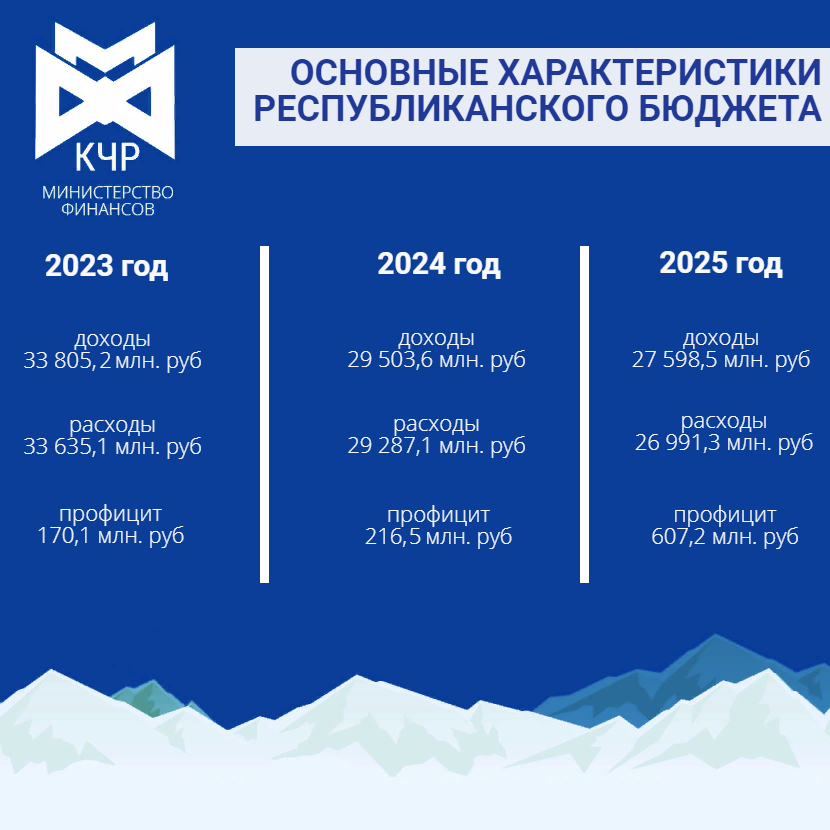 КЧР
МИНИСТЕРСТВО ФИНАНСОВ

ОСНОВНЫЕ ХАРАКТЕРИСТИКИ РЕСПУБЛИКАНСКОГО БЮДЖЕТА

2023 год

доходы
33 805,2 млн. руб

расходы
33 635,1 млн. руб

профицит
170,1 млн. руб

2024 год

доходы
29 503,6 млн. руб

расходы
29 287,1 млн. руб

профицит
216,5 млн. руб

2025 год

доходы
27 598,5 млн. руб

расходы
26 991,3 млн. руб

профицит
607,2 млн. руб